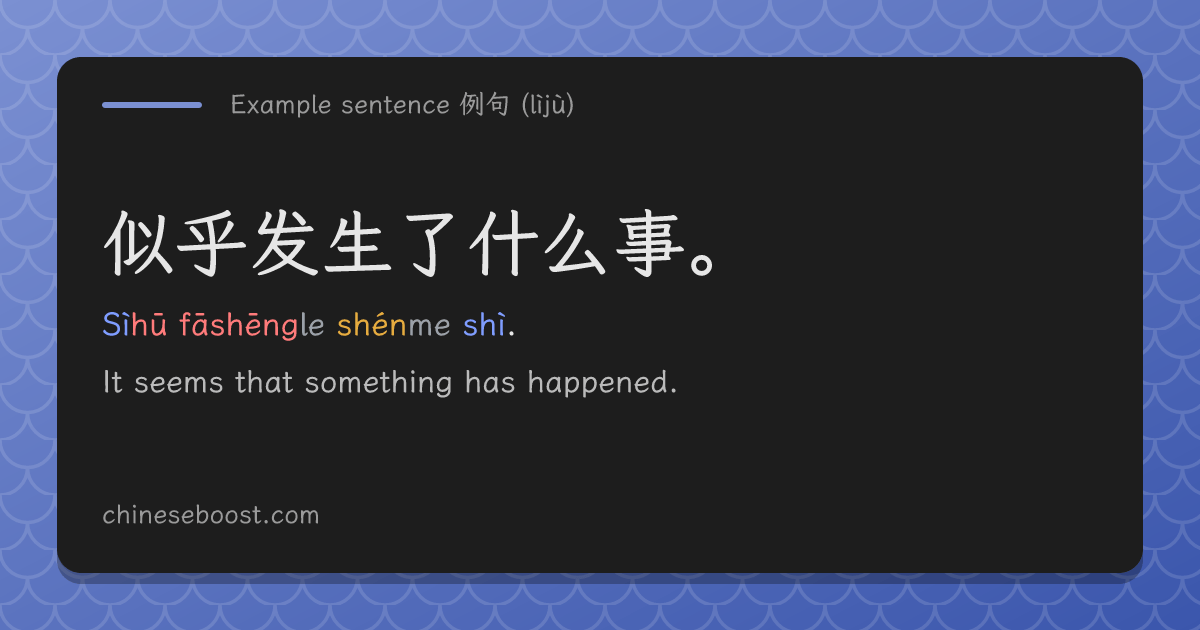 Example sentence 例句 (lìjù)

似乎发生了什么事。

Sìhū fāshēngle shénme shì.

It seems that something has happened.

chineseboost.com